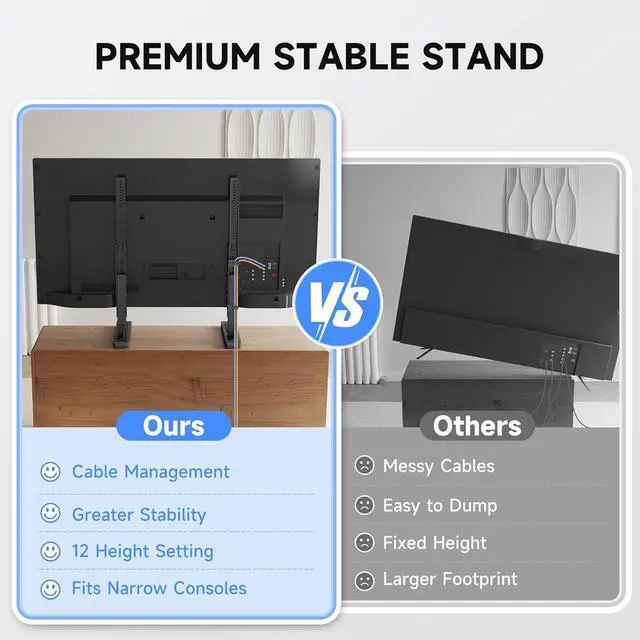 PREMIUM STABLE STAND

VS

Ours

Cable Management

Greater Stability

12 Height Setting

Fits Narrow Consoles

Others

Messy Cables

Easy to Dump

Fixed Height

Larger Footprint